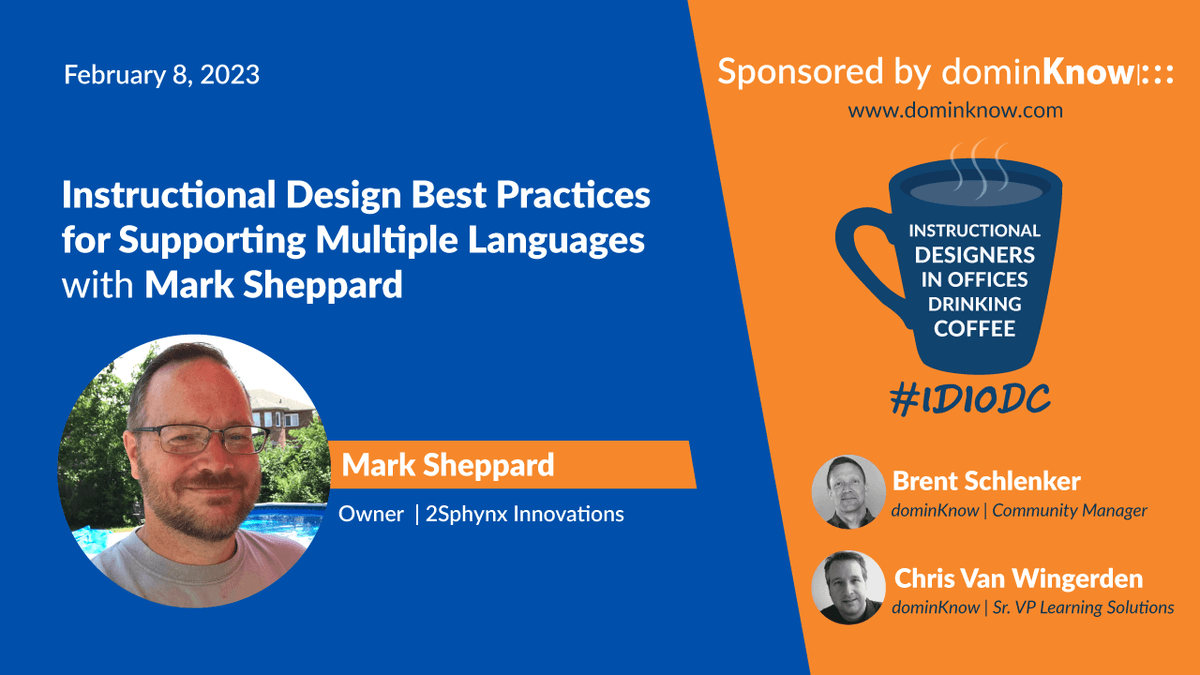 February 8, 2023

Instructional Design Best Practices for Supporting Multiple Languages with Mark Sheppard

Mark Sheppard

Owner | 2Sphynx Innovations

Sponsored by dominKnow|:::

www.dominknow.com

INSTRUCTIONAL DESIGNERS IN OFFICES DRINKING COFFEE

#IDIODC

Brent Schlenker

dominKnow | Community Manager

Chris Van Wingerden

dominKnow | Sr. VP Learning Solutions